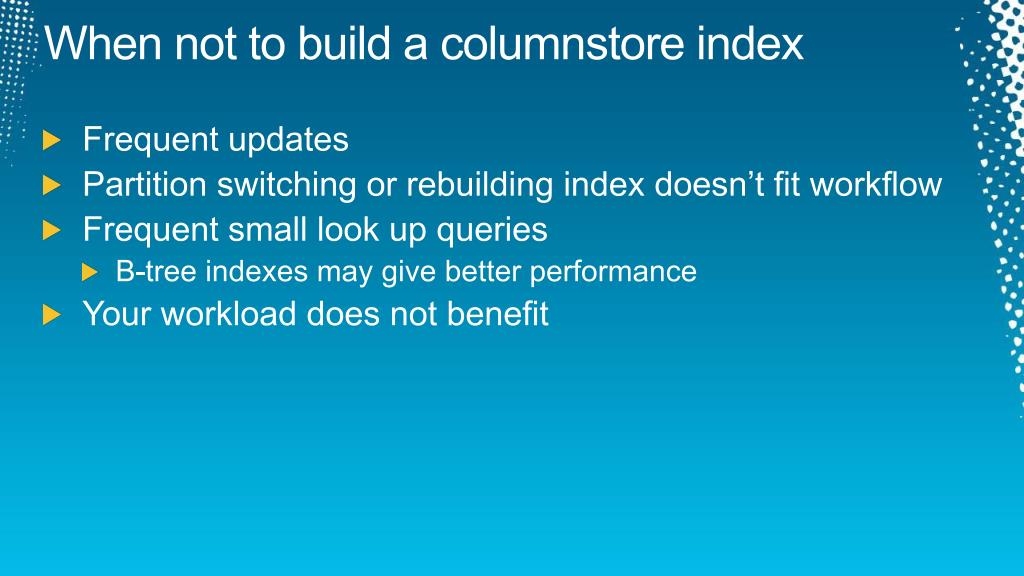 When not to build a columnstore index

Frequent updates

Partition switching or rebuilding index doesn’t fit workflow

Frequent small look up queries

B-tree indexes may give better performance

Your workload does not benefit